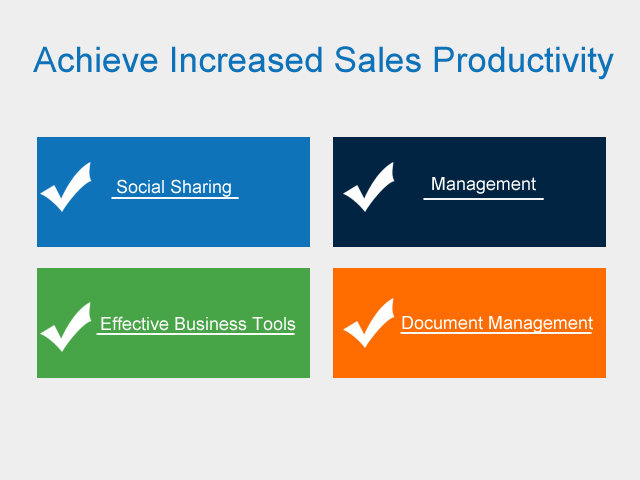 Achieve Increased Sales Productivity

Social Sharing

Management

Effective Business Tools

Document Management